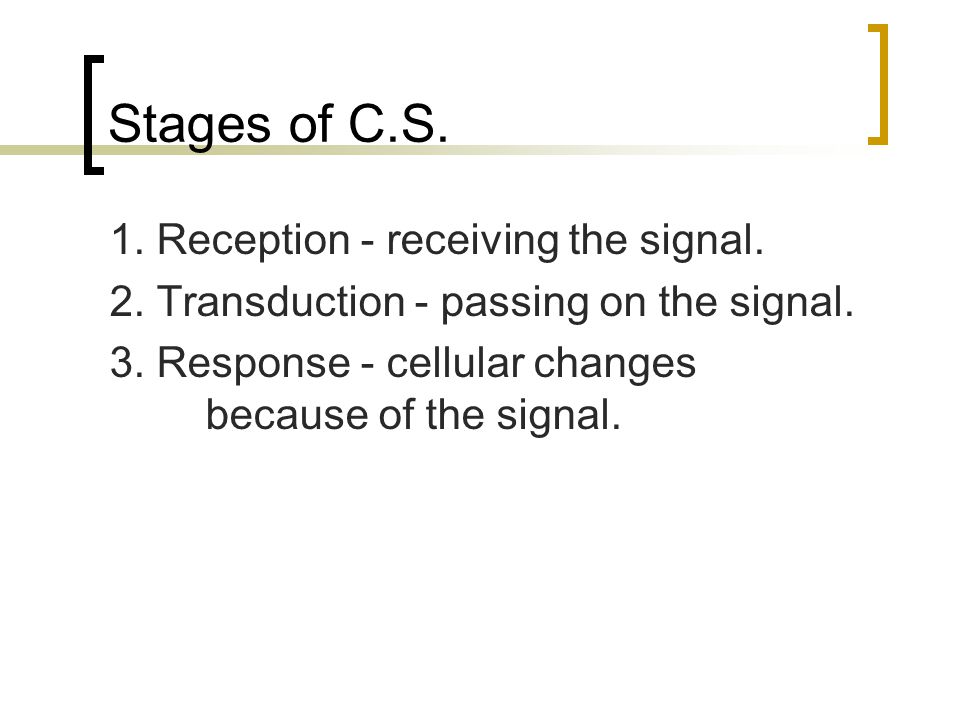 Stages of C.S.

1. Reception - receiving the signal.
2. Transduction - passing on the signal.
3. Response - cellular changes because of the signal.